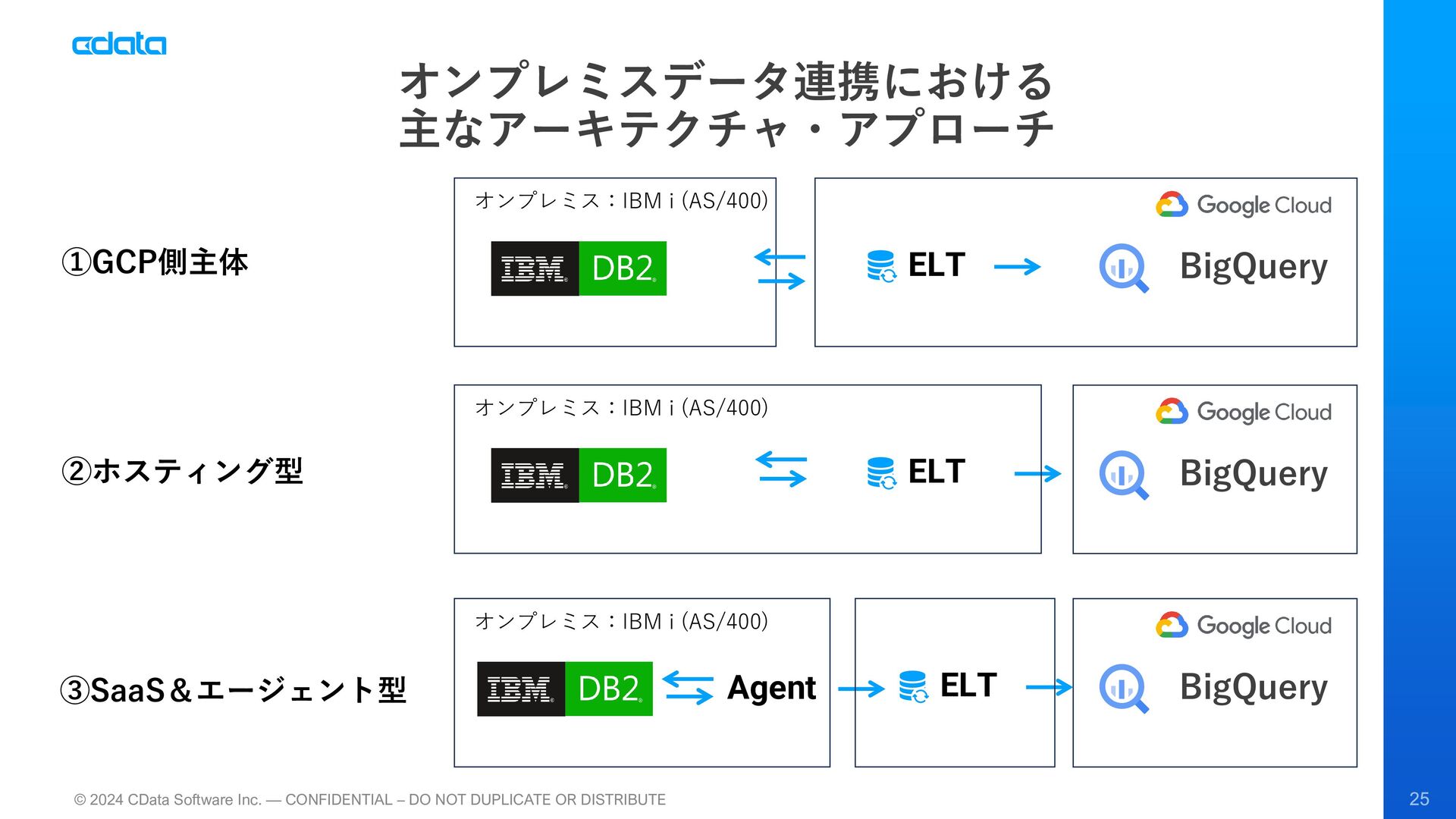 cdata

オンプレミスデータ連携における
主なアーキテクチャ・アプローチ

①GCP側主体

オンプレミス：IBM i (AS/400)

IBM DB2

Google Cloud

ELT

BigQuery

②ホスティング型

オンプレミス：IBM i (AS/400)

IBM DB2

ELT

Google Cloud

BigQuery

③SaaS＆エージェント型

オンプレミス：IBM i (AS/400)

IBM DB2

Agent

ELT

Google Cloud

BigQuery

© 2024 CData Software Inc. — CONFIDENTIAL – DO NOT DUPLICATE OR DISTRIBUTE

25